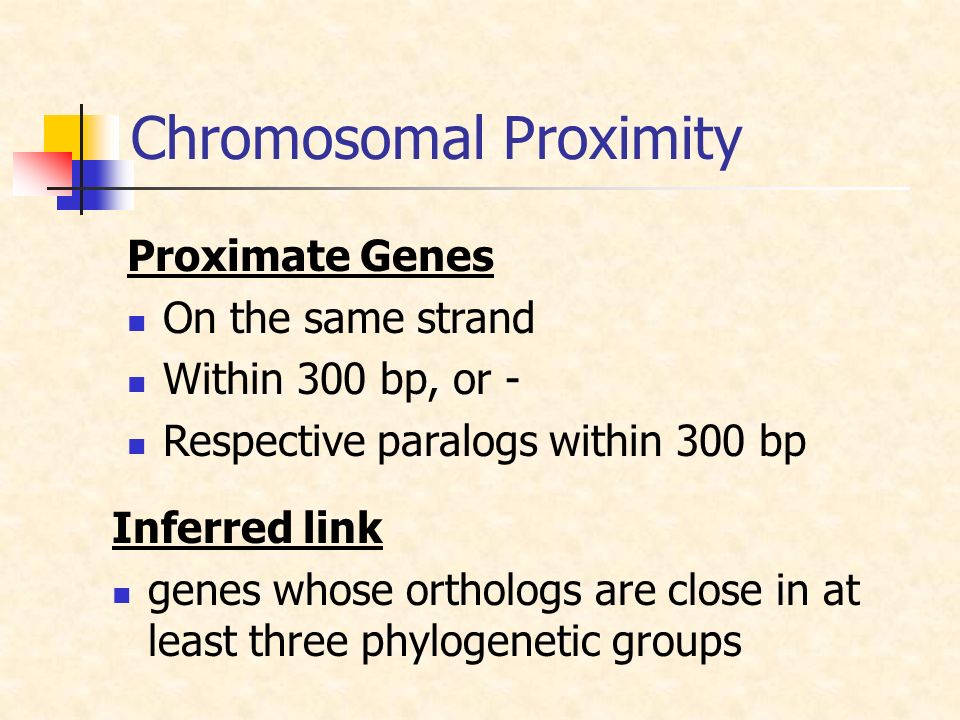 Chromosomal Proximity

Proximate Genes

- On the same strand
- Within 300 bp, or -
- Respective paralogs within 300 bp

Inferred link

- genes whose orthologs are close in at least three phylogenetic groups